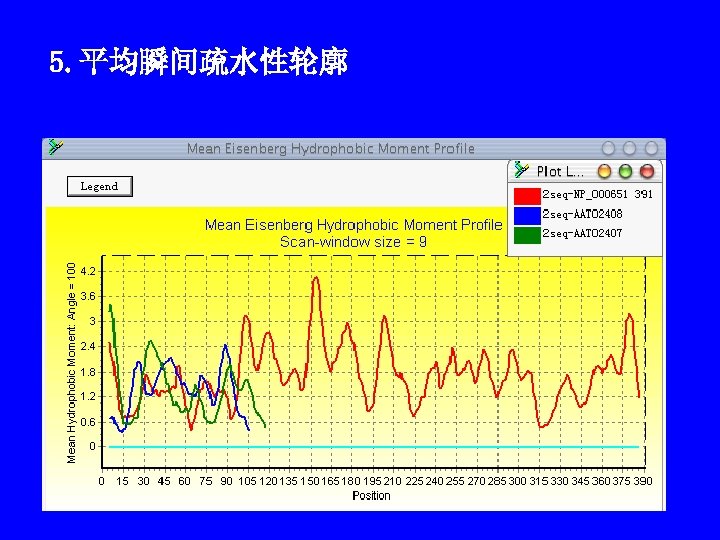 5. 平均瞬间疏水性轮廓

Mean Eisenberg Hydrophobic Moment Profile

Legend

Plot L...

2seq-NP_000651 391
2seq-AAT02408
2seq-AAT02407

Mean Eisenberg Hydrophobic Moment Profile
Scan-window size = 9

Mean Hydrophobic Moment: Angle = 100

4.2
3.6
3
2.4
1.8
1.2
0.6
0

0 15 30 45 60 75 90 105 120 135 150 165 180 195 210 225 240 255 270 285 300 315 330 345 360 375 390
Position